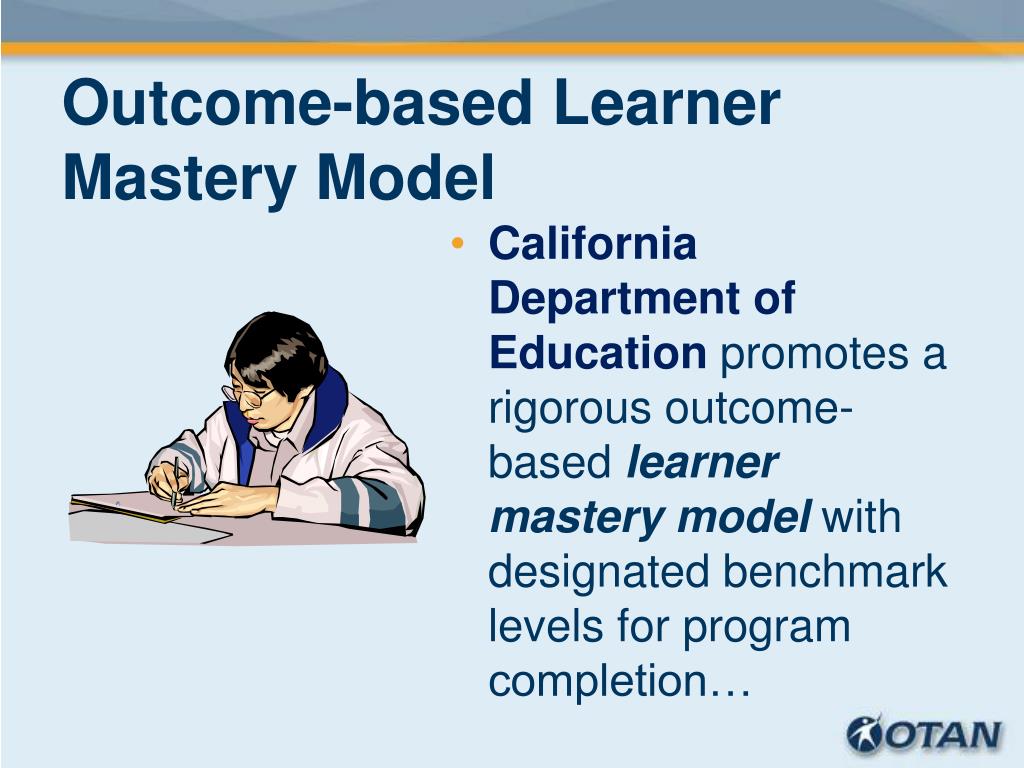 Outcome-based Learner Mastery Model

• California Department of Education promotes a rigorous outcome-based learner mastery model with designated benchmark levels for program completion…

OTAN